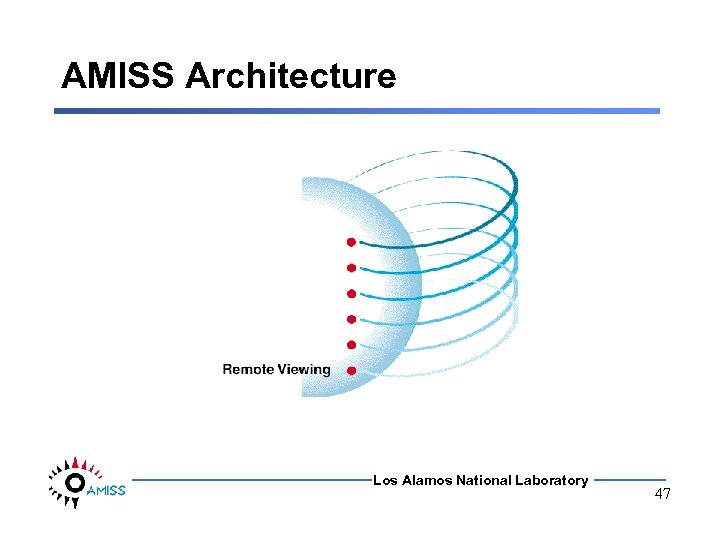 AMISS Architecture

Remote Viewing

AMISS

Los Alamos National Laboratory

47